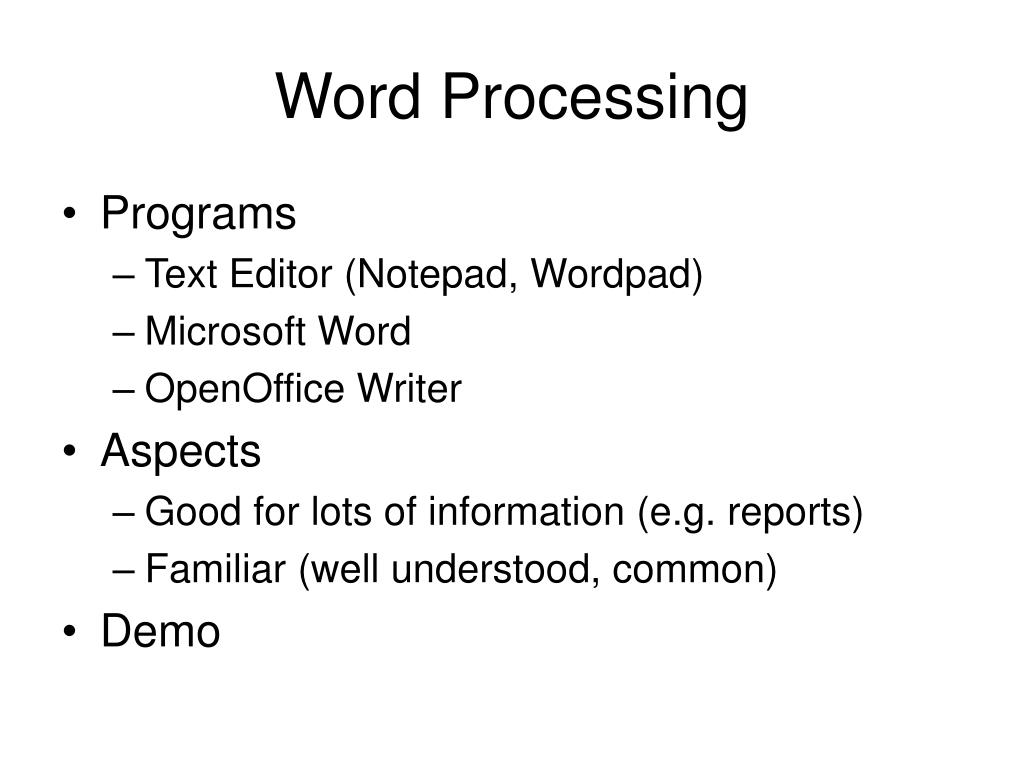 Word Processing

• Programs
– Text Editor (Notepad, Wordpad)
– Microsoft Word
– OpenOffice Writer
• Aspects
– Good for lots of information (e.g. reports)
– Familiar (well understood, common)
• Demo